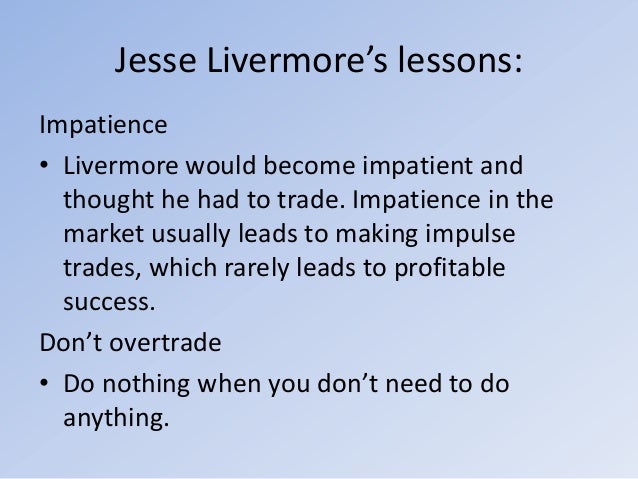 Jesse Livermore’s lessons:

Impatience

• Livermore would become impatient and thought he had to trade. Impatience in the market usually leads to making impulse trades, which rarely leads to profitable success.

Don’t overtrade

• Do nothing when you don’t need to do anything.